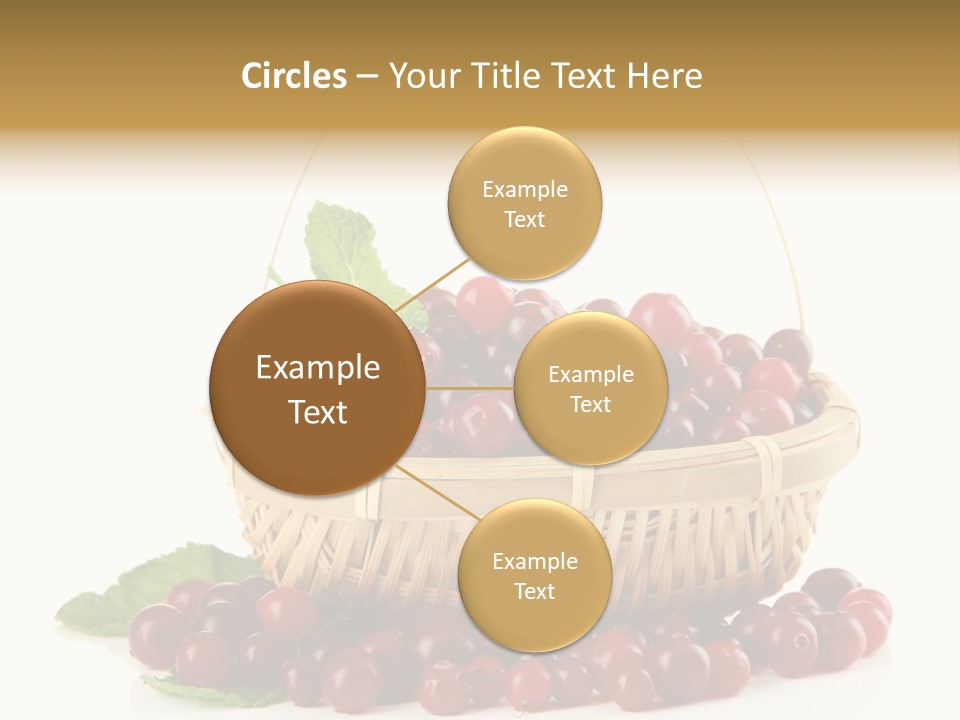 Circles – Your Title Text Here

Example Text

Example Text

Example Text

Example Text